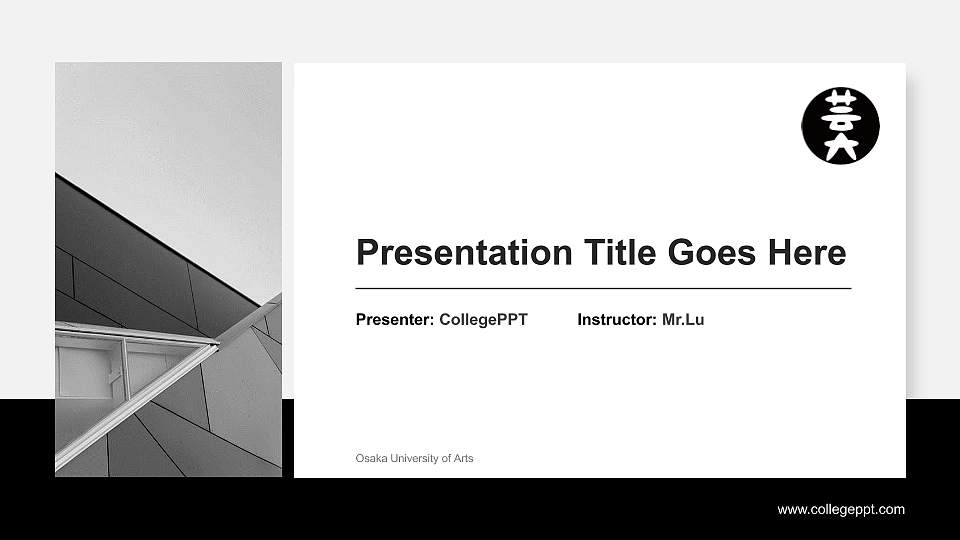 芸大

Presentation Title Goes Here

Presenter: CollegePPT Instructor: Mr.Lu

Osaka University of Arts

www.collegeppt.com